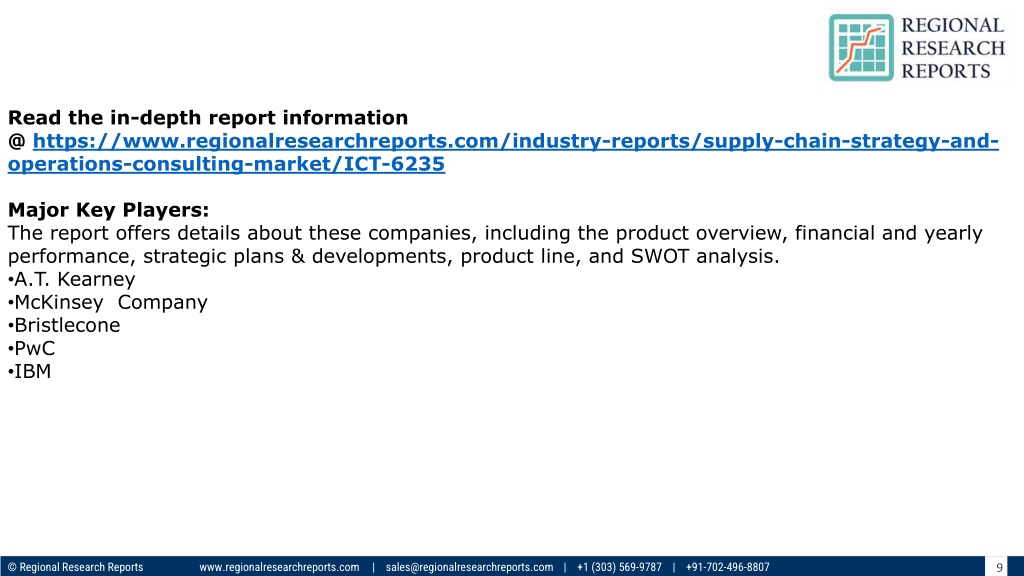 REGIONAL RESEARCH REPORTS

Read the in-depth report information
@ https://www.regionalresearchreports.com/industry-reports/supply-chain-strategy-and-operations-consulting-market/ICT-6235

Major Key Players:
The report offers details about these companies, including the product overview, financial and yearly performance, strategic plans & developments, product line, and SWOT analysis.
•A.T. Kearney
•McKinsey Company
•Bristlecone
•PwC
•IBM

© Regional Research Reports www.regionalresearchreports.com | sales@regionalresearchreports.com | +1 (303) 569-9787 | +91-702-496-8807

9